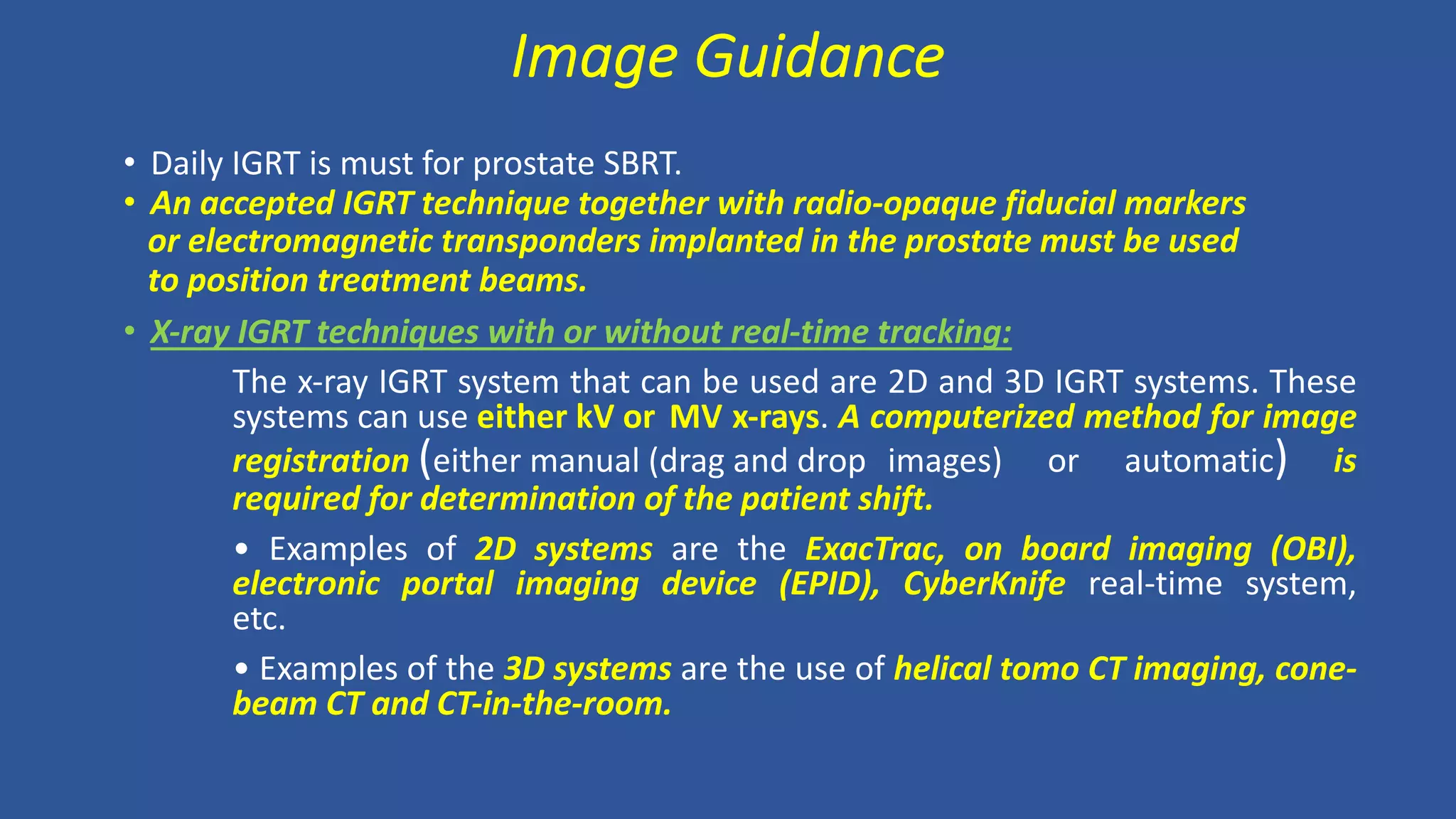 Image Guidance

• Daily IGRT is must for prostate SBRT.

• An accepted IGRT technique together with radio-opaque fiducial markers or electromagnetic transponders implanted in the prostate must be used to position treatment beams.

• X-ray IGRT techniques with or without real-time tracking:

The x-ray IGRT system that can be used are 2D and 3D IGRT systems. These systems can use either kV or MV x-rays. A computerized method for image registration (either manual (drag and drop images) or automatic) is required for determination of the patient shift.

• Examples of 2D systems are the ExacTrac, on board imaging (OBI), electronic portal imaging device (EPID), CyberKnife real-time system, etc.

• Examples of the 3D systems are the use of helical tomo CT imaging, cone-beam CT and CT-in-the-room.